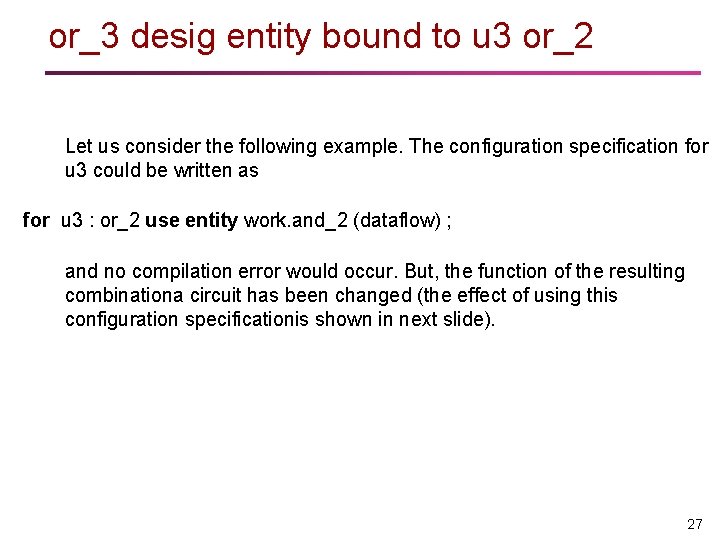 or_3 desig entity bound to u3 or_2

Let us consider the following example. The configuration specification for u3 could be written as

for u3 : or_2 use entity work.and_2 (dataflow) ;

and no compilation error would occur. But, the function of the resulting combinationa circuit has been changed (the effect of using this configuration specificationis shown in next slide).

27